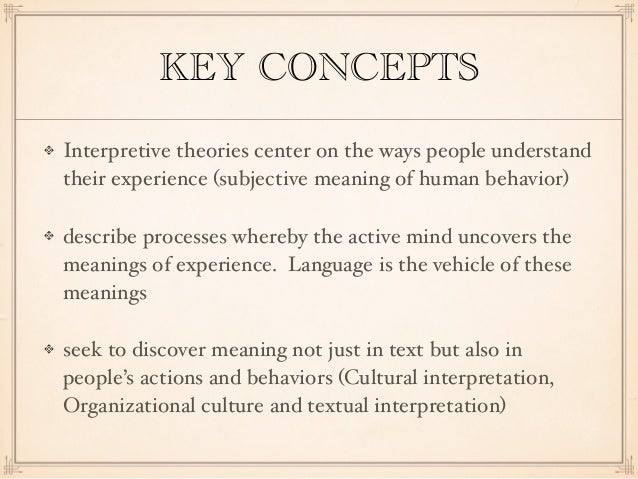 KEY CONCEPTS

❖ Interpretive theories center on the ways people understand their experience (subjective meaning of human behavior)

❖ describe processes whereby the active mind uncovers the meanings of experience. Language is the vehicle of these meanings

❖ seek to discover meaning not just in text but also in people's actions and behaviors (Cultural interpretation, Organizational culture and textual interpretation)